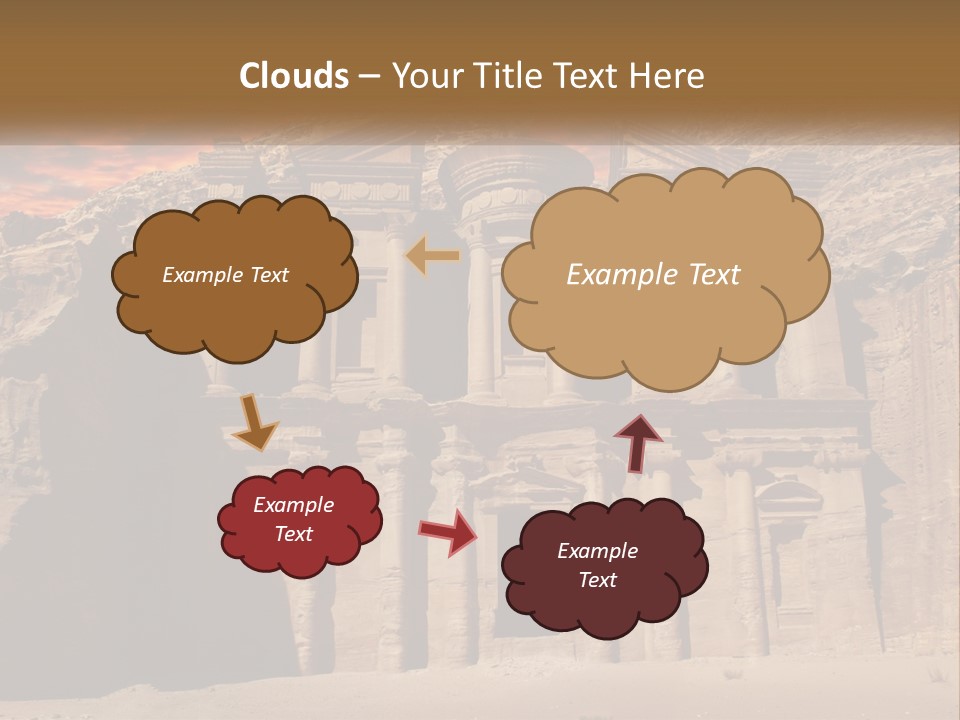 Clouds – Your Title Text Here

Example Text

Example Text

Example Text

Example Text